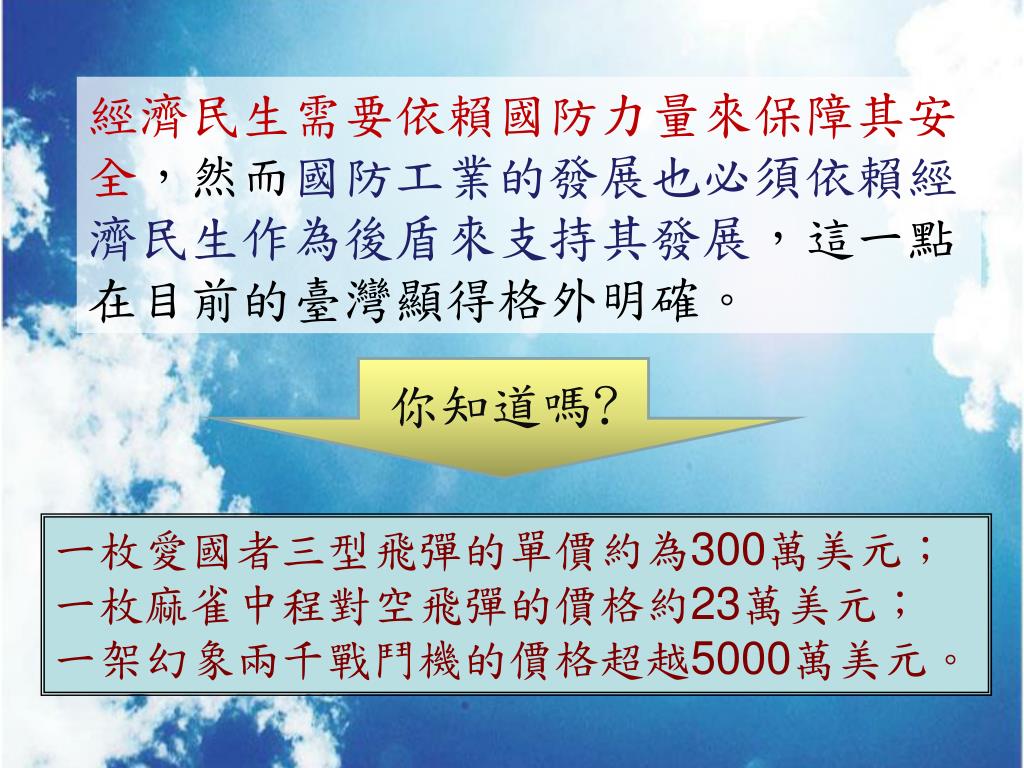 經濟民生需要依賴國防力量來保障其安全，然而國防工業的發展也必須依賴經濟民生作為後盾來支持其發展，這一點在目前的臺灣顯得格外明確。

你知道嗎?

一枚愛國者三型飛彈的單價約為300萬美元；
一枚麻雀中程對空飛彈的價格約23萬美元；
一架幻象兩千戰鬥機的價格超越5000萬美元。